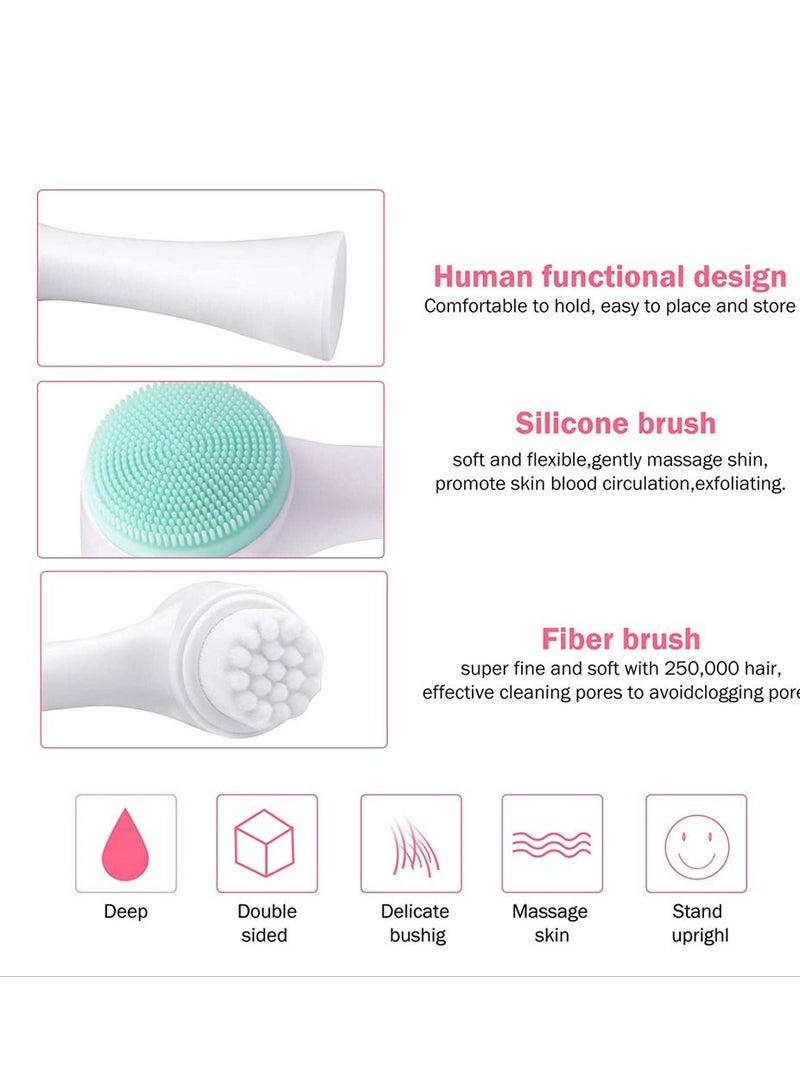 Human functional design
Comfortable to hold, easy to place and store

Silicone brush
soft and flexible,gently massage shin, promote skin blood circulation,exfoliating.

Fiber brush
super fine and soft with 250,000 hair, effective cleaning pores to avoidclogging pore

Deep

Double sided

Delicate bushig

Massage skin

Stand uprighl